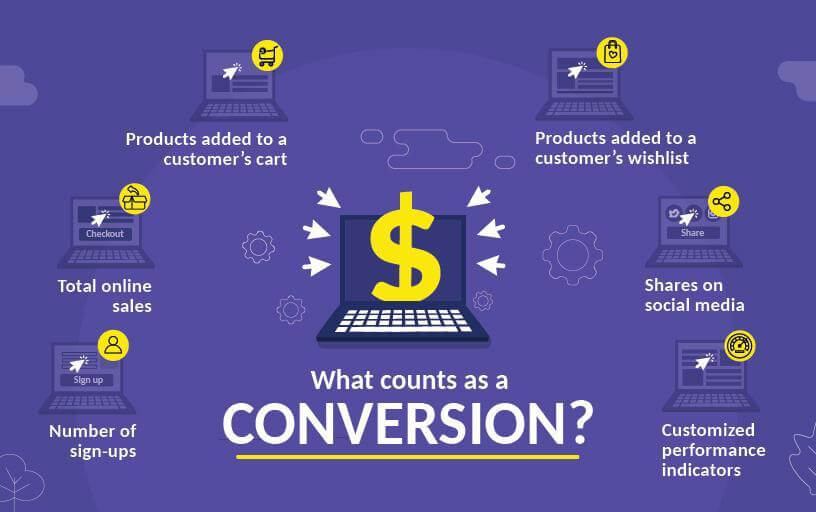 Products added to a customer's cart

Products added to a customer's wishlist

Checkout

Total online sales

$

Share

Shares on social media

Sign up

Number of sign-ups

What counts as a
CONVERSION?

Customized performance indicators